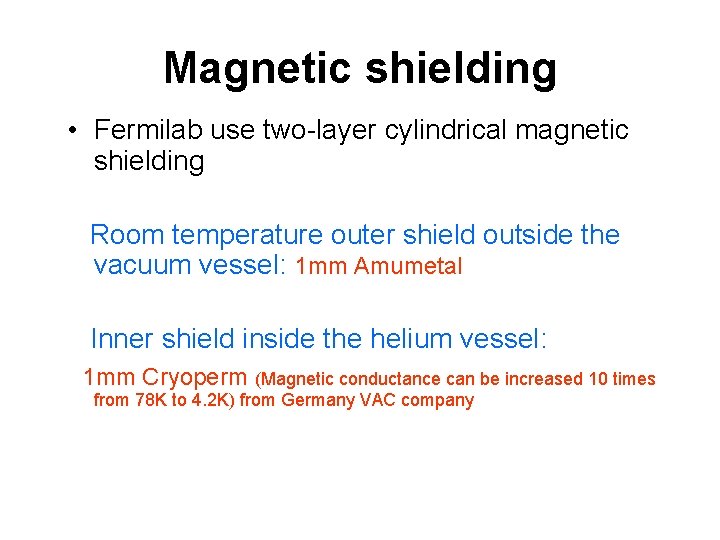 Magnetic shielding

• Fermilab use two-layer cylindrical magnetic shielding

Room temperature outer shield outside the vacuum vessel: 1mm Amumetal

Inner shield inside the helium vessel:

1mm Cryoperm (Magnetic conductance can be increased 10 times from 78K to 4.2K) from Germany VAC company